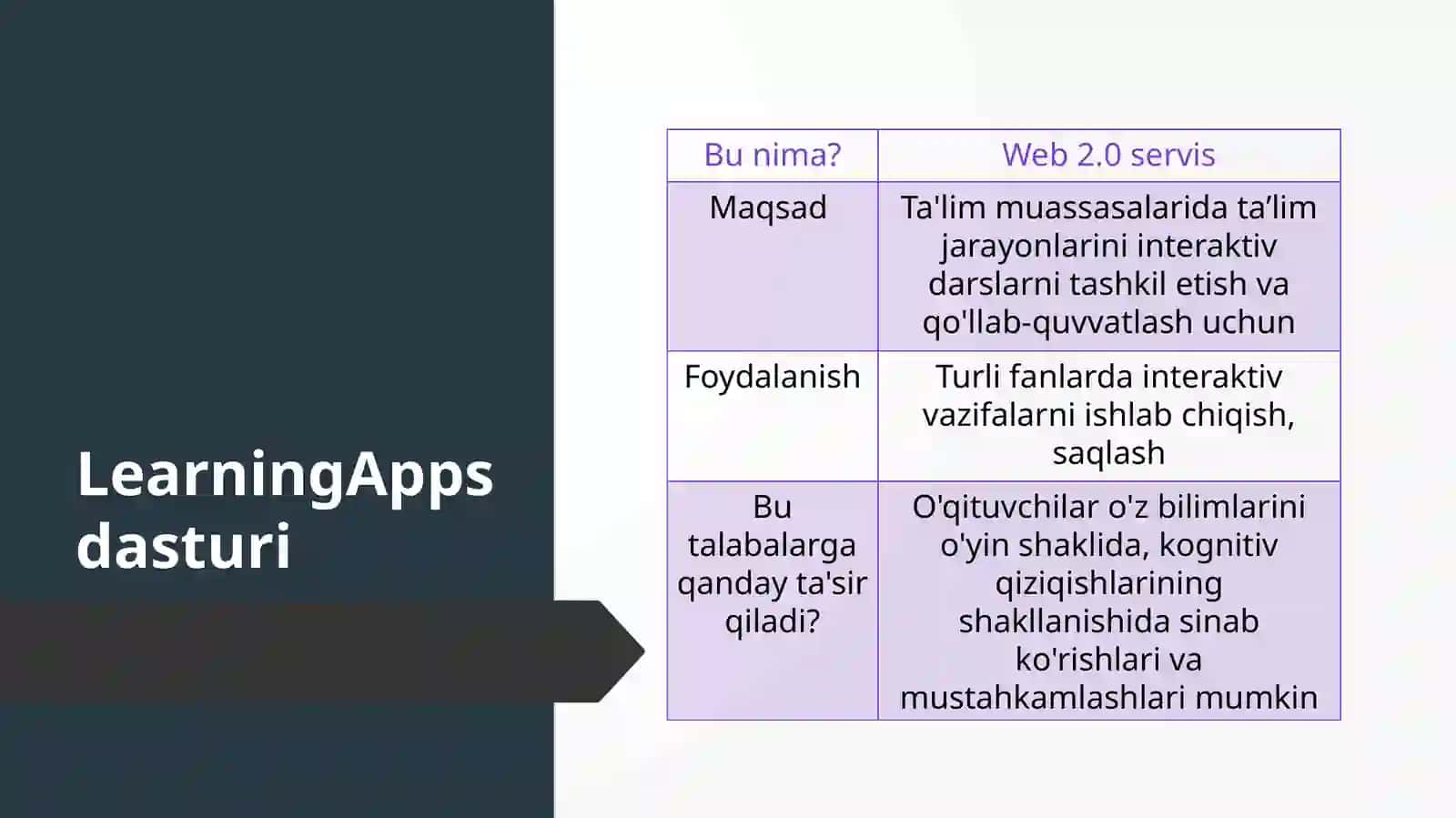 LearningApps dasturi

| Bu nima? | Web 2.0 servis |
|---|---|
| Maqsad | Ta'lim muassasalarida ta’lim jarayonlarini interaktiv darslarni tashkil etish va qo'llab-quvvatlash uchun |
| Foydalanish | Turli fanlarda interaktiv vazifalarni ishlab chiqish, saqlash |
| Bu talabalarga qanday ta'sir qiladi? | O'qituvchilar o'z bilimlarini o'yin shaklida, kognitiv qiziqishlarining shakllanishida sinab ko'rishlari va mustahkamlashlari mumkin |